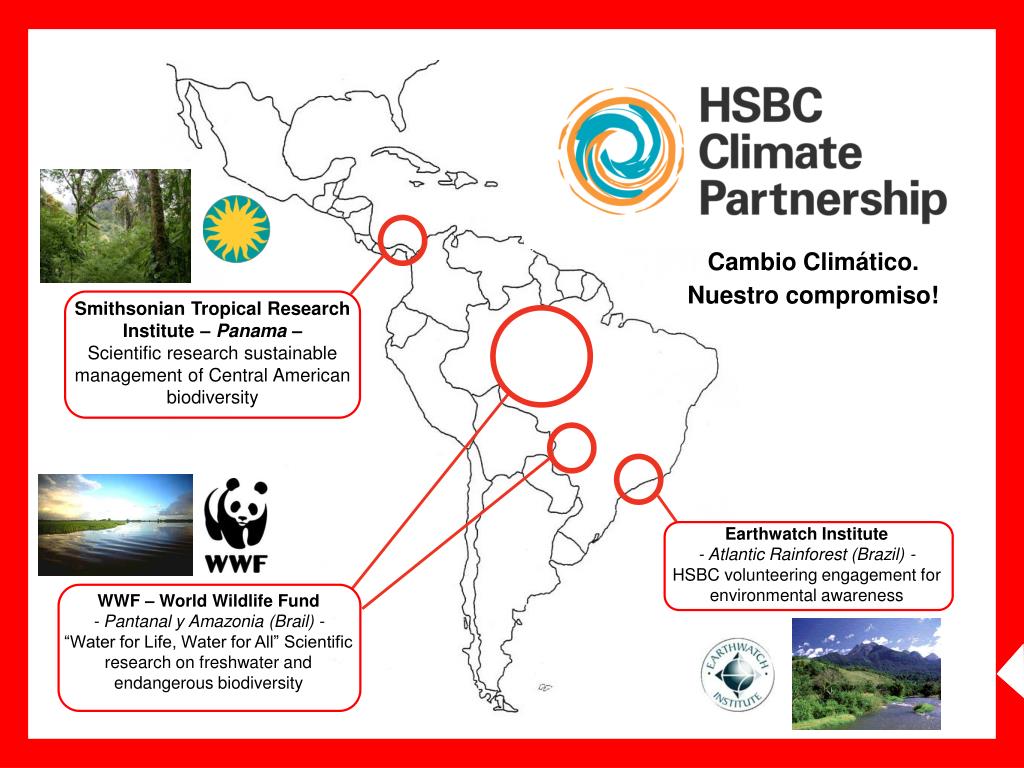 HSBC Climate Partnership

Cambio Climático. Nuestro compromiso!

Smithsonian Tropical Research Institute – Panama – Scientific research sustainable management of Central American biodiversity

WWF

WWF – World Wildlife Fund - Pantanal y Amazonia (Brail) - "Water for Life, Water for All" Scientific research on freshwater and endangerous biodiversity

Earthwatch Institute - Atlantic Rainforest (Brazil) - HSBC volunteering engagement for environmental awareness

EARTHWATCH INSTITUTE